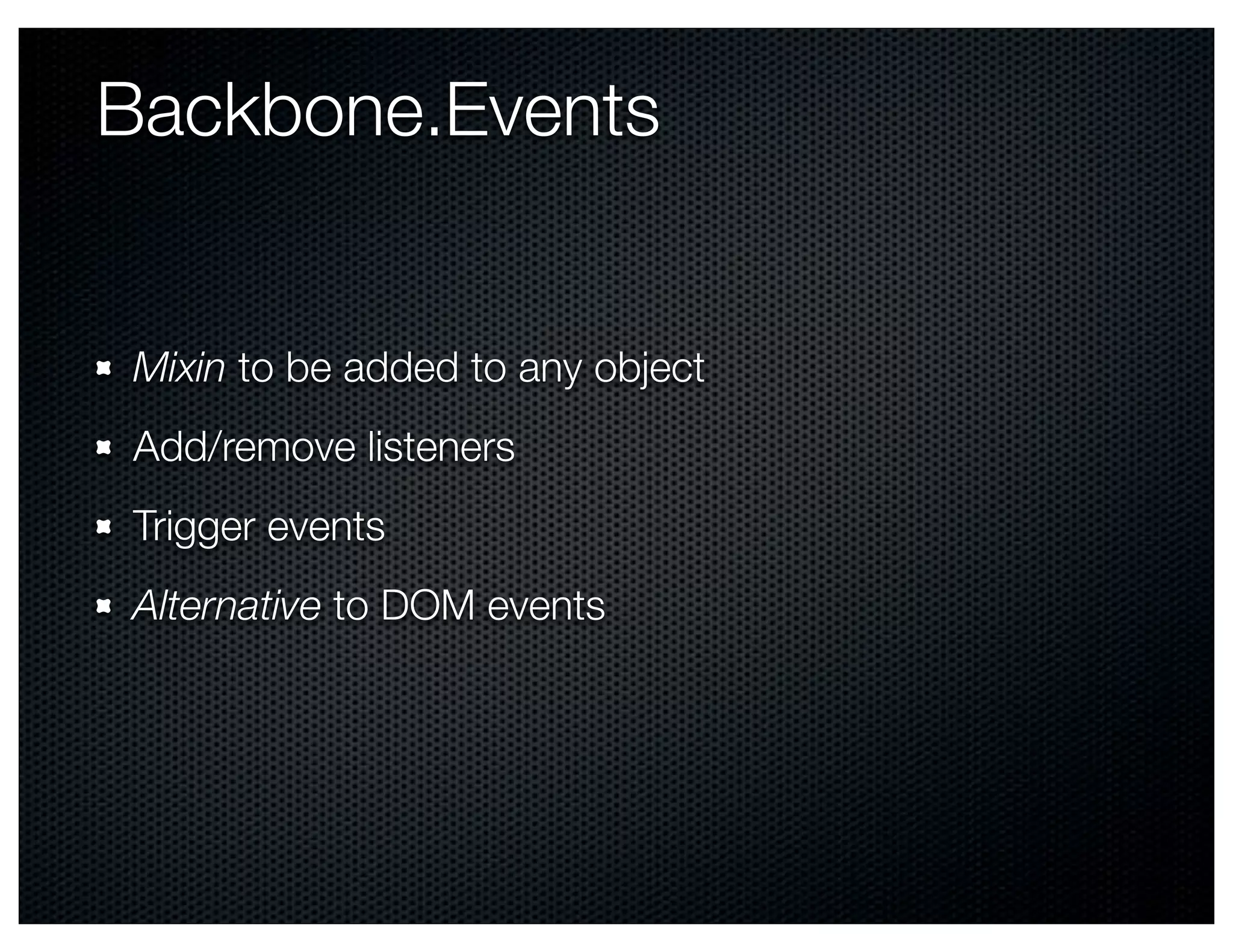 Backbone.Events

Mixin to be added to any object

Add/remove listeners

Trigger events

Alternative to DOM events